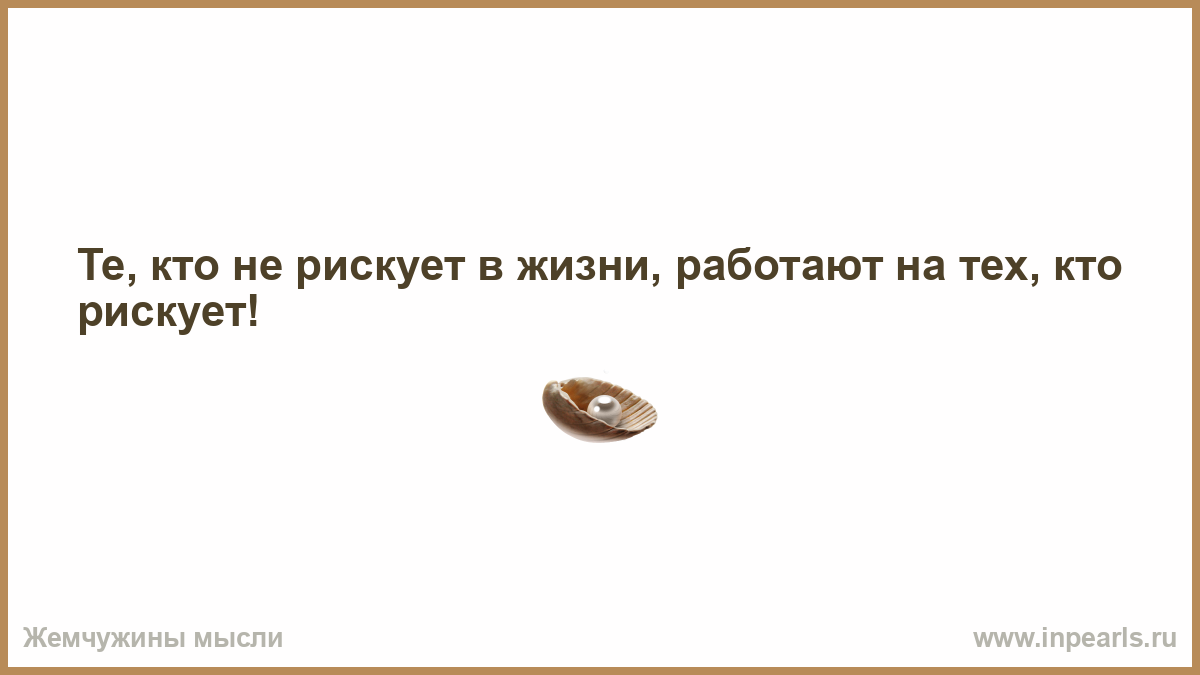 Те, кто не рискует в жизни, работают на тех, кто рискует!

Жемчужины мысли

www.inpearls.ru